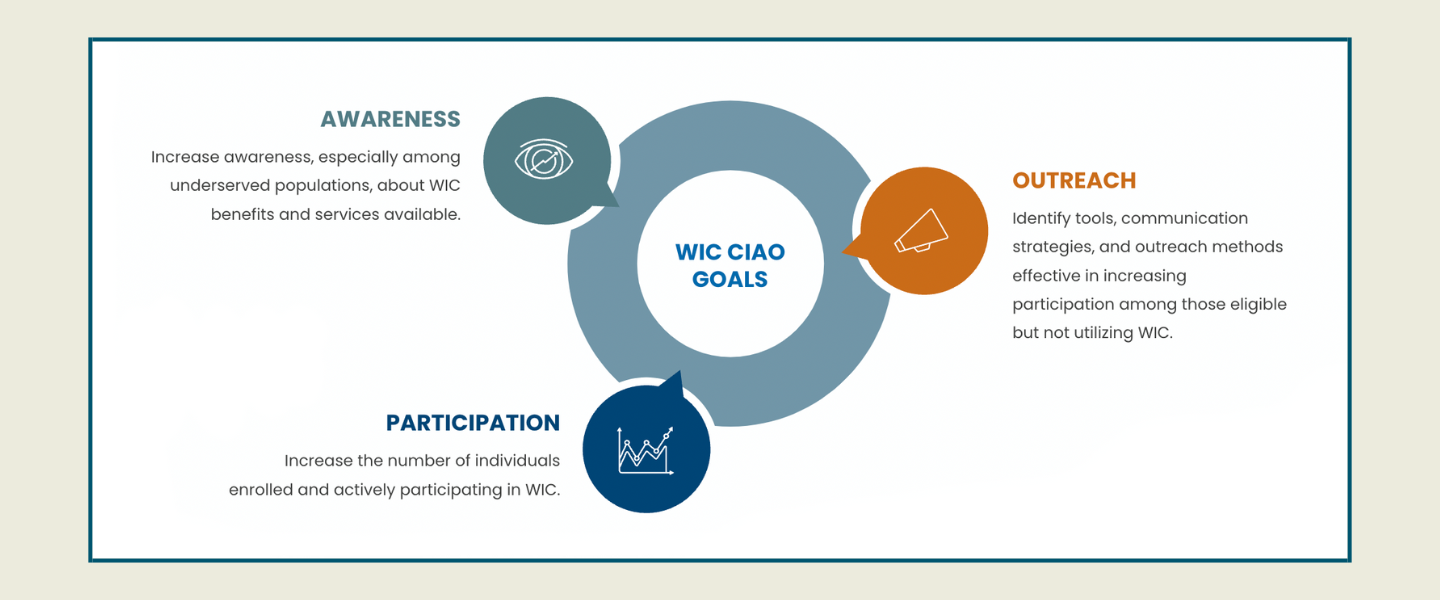 AWARENESS

Increase awareness, especially among underserved populations, about WIC benefits and services available.

WIC CIAO GOALS

OUTREACH

Identify tools, communication strategies, and outreach methods effective in increasing participation among those eligible but not utilizing WIC.

PARTICIPATION

Increase the number of individuals enrolled and actively participating in WIC.